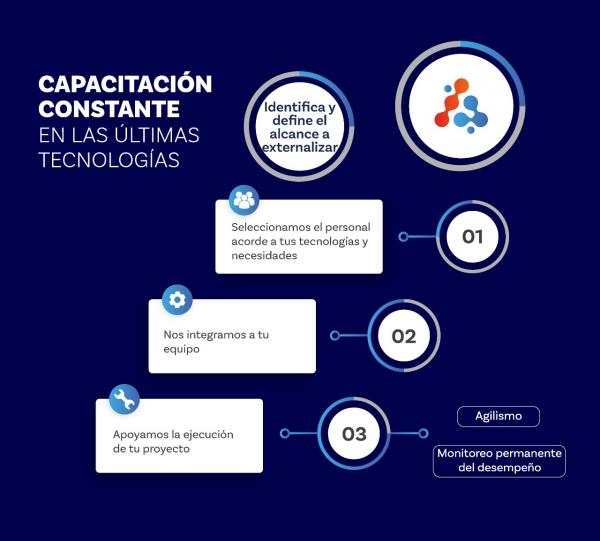 CAPACITACIÓN CONSTANTE EN LAS ÚLTIMAS TECNOLOGÍAS

Identifica y define el alcance a externalizar

Seleccionamos el personal acorde a tus tecnologías y necesidades

01

Nos integramos a tu equipo

02

Apoyamos la ejecución de tu proyecto

03

Agilismo

Monitoreo permanente del desempeño